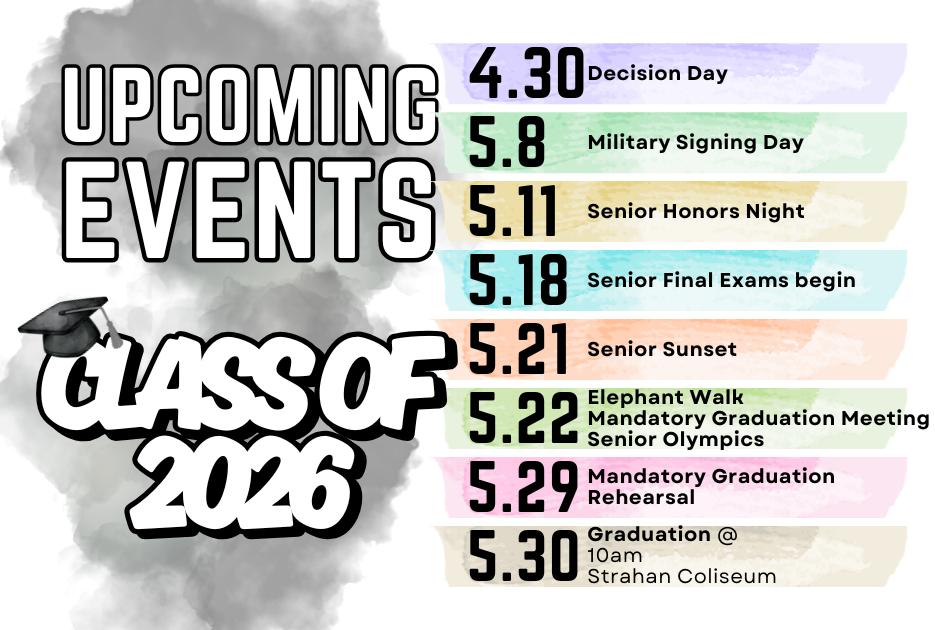 UPCOMING EVENTS

CLASS OF 2026

4.30 Decision Day

5.8 Military Signing Day

5.11 Senior Honors Night

5.18 Senior Final Exams begin

5.21 Senior Sunset

5.22 Elephant Walk
Mandatory Graduation Meeting
Senior Olympics

5.29 Mandatory Graduation Rehearsal

5.30 Graduation @ 10am Strahan Coliseum